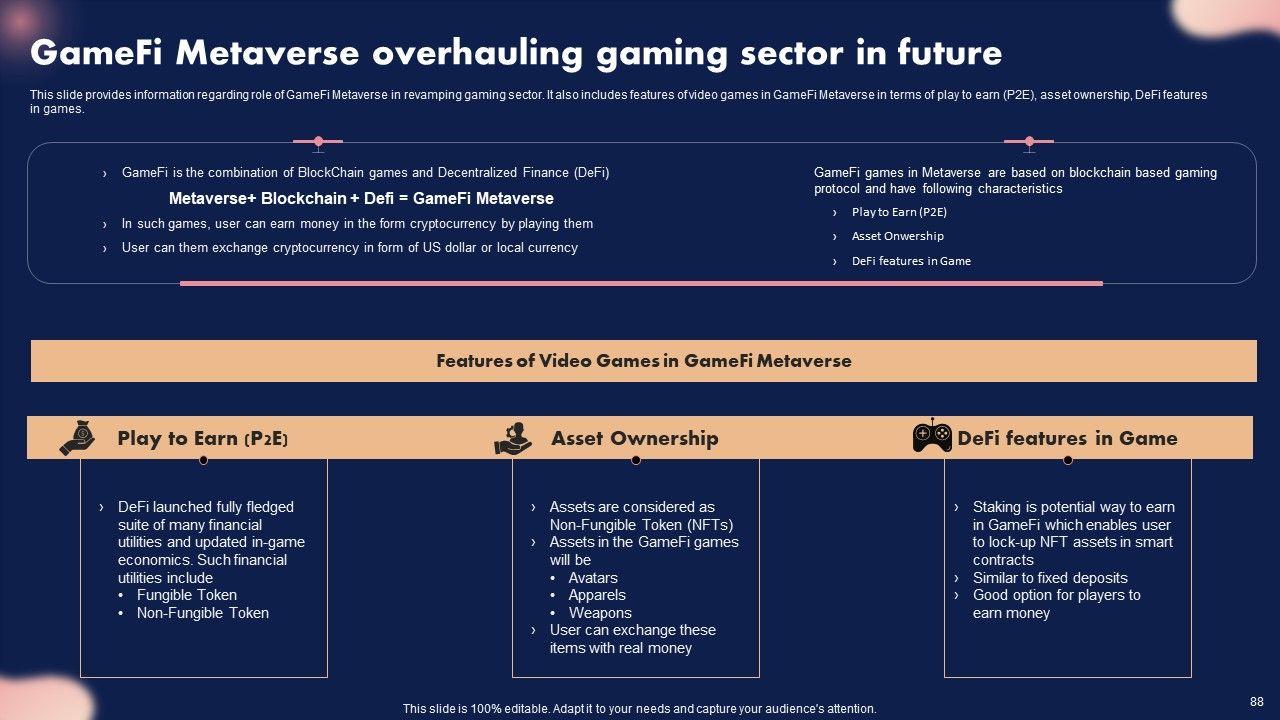 GameFi Metaverse overhauling gaming sector in future

This slide provides information regarding role of GameFi Metaverse in revamping gaming sector. It also includes features of video games in GameFi Metaverse in terms of play to earn (P2E), asset ownership, DeFi features in games.

› GameFi is the combination of BlockChain games and Decentralized Finance (DeFi)

Metaverse+ Blockchain + Defi = GameFi Metaverse

› In such games, user can earn money in the form cryptocurrency by playing them

› User can them exchange cryptocurrency in form of US dollar or local currency

GameFi games in Metaverse are based on blockchain based gaming protocol and have following characteristics

› Play to Earn (P2E)

› Asset Onwership

› DeFi features in Game

Features of Video Games in GameFi Metaverse

Play to Earn (P2E)

› DeFi launched fully fledged suite of many financial utilities and updated in-game economics. Such financial utilities include
• Fungible Token
• Non-Fungible Token

Asset Ownership

› Assets are considered as Non-Fungible Token (NFTs)
› Assets in the GameFi games will be
• Avatars
• Apparels
• Weapons
› User can exchange these items with real money

DeFi features in Game

› Staking is potential way to earn in GameFi which enables user to lock-up NFT assets in smart contracts
› Similar to fixed deposits
› Good option for players to earn money

This slide is 100% editable. Adapt it to your needs and capture your audience's attention.

88